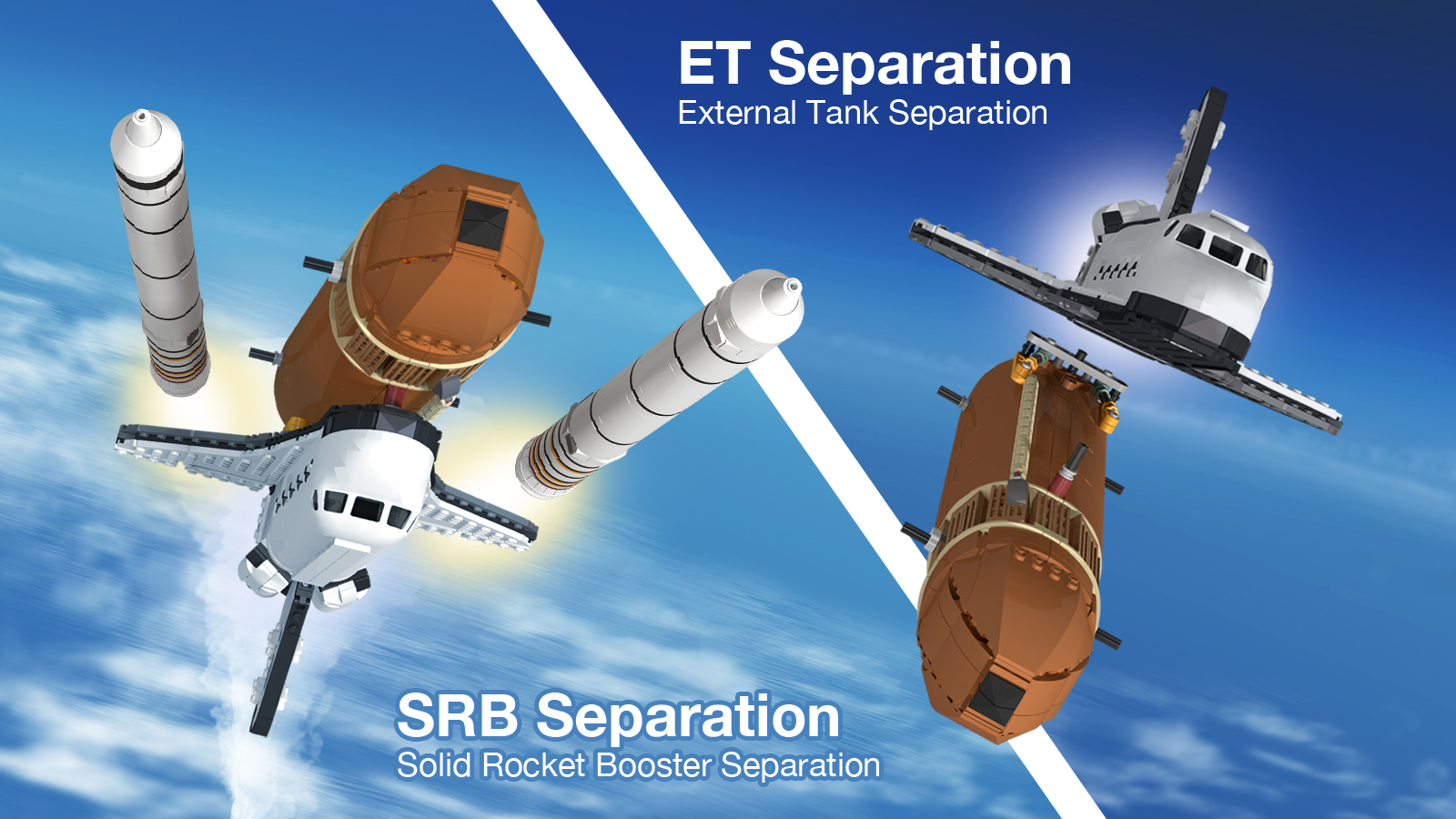 ET Separation
External Tank Separation

SRB Separation
Solid Rocket Booster Separation